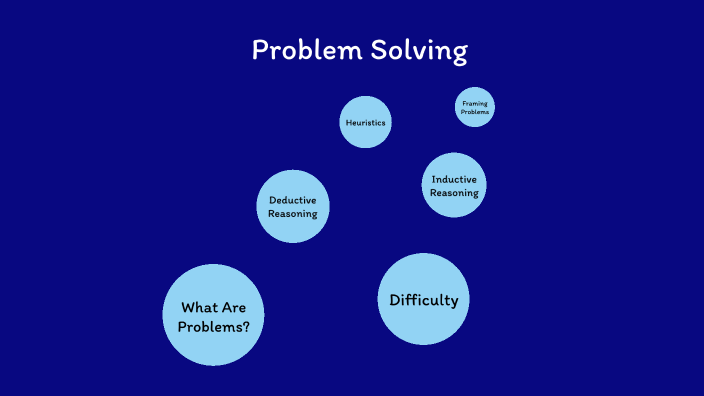 Problem Solving

Heuristics

Framing Problems

Inductive Reasoning

Deductive Reasoning

What Are Problems?

Difficulty